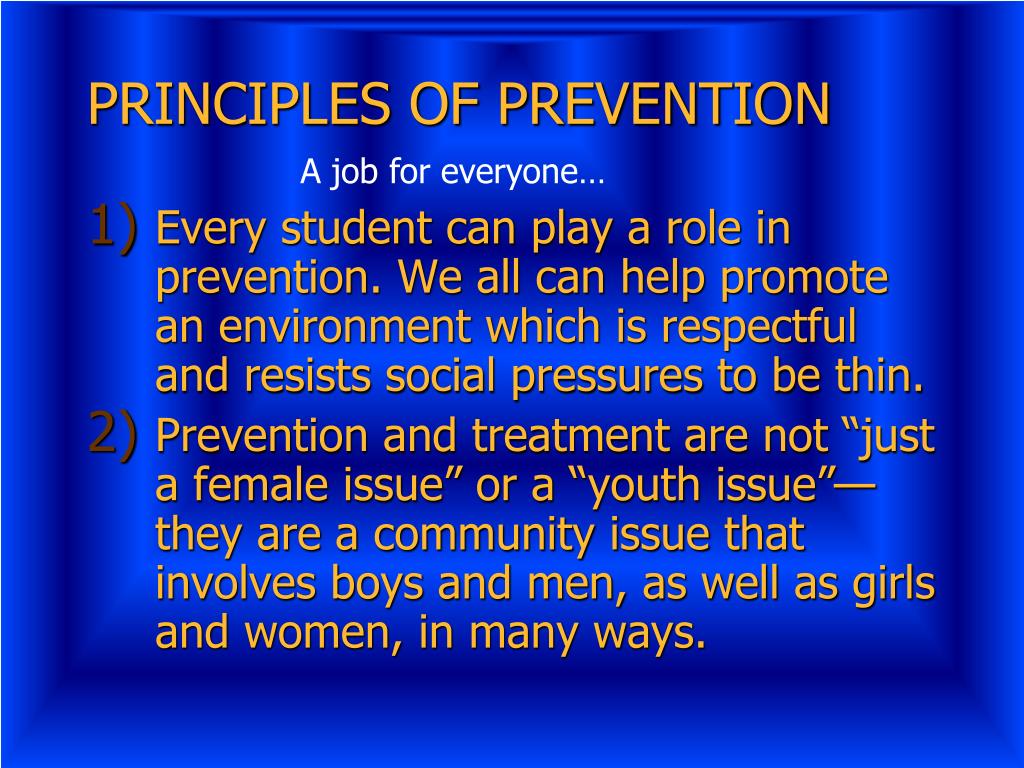 PRINCIPLES OF PREVENTION

A job for everyone…

1) Every student can play a role in prevention. We all can help promote an environment which is respectful and resists social pressures to be thin.

2) Prevention and treatment are not “just a female issue” or a “youth issue”—they are a community issue that involves boys and men, as well as girls and women, in many ways.